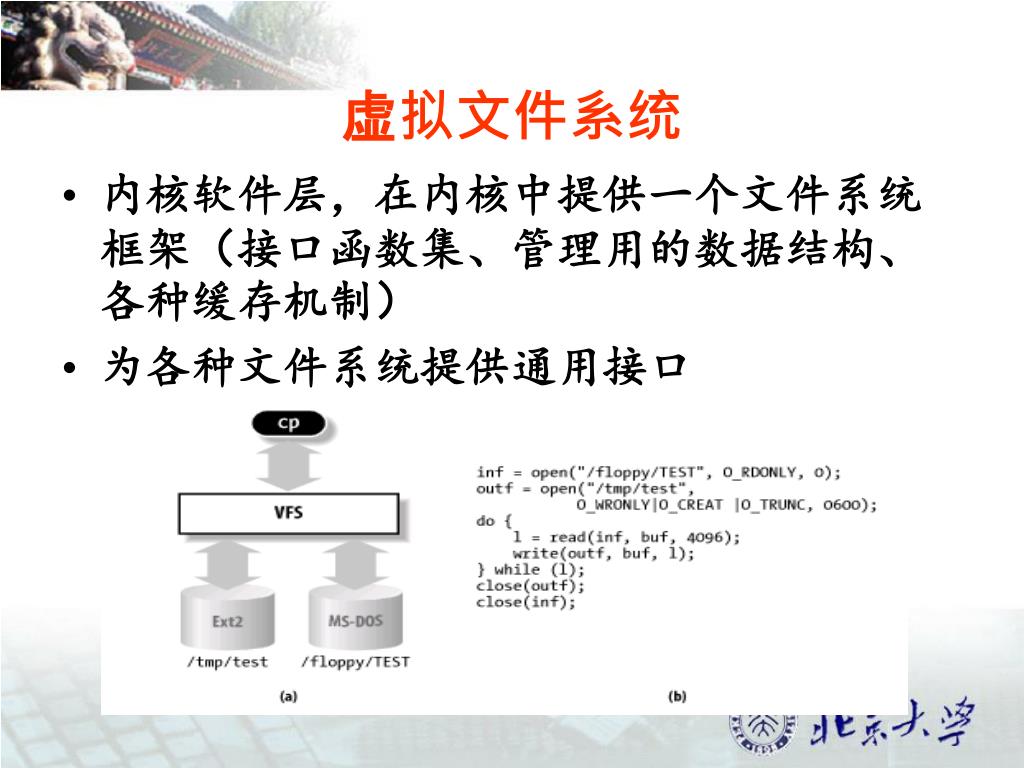 虚拟文件系统

• 内核软件层，在内核中提供一个文件系统框架（接口函数集、管理用的数据结构、各种缓存机制）

• 为各种文件系统提供通用接口

cp

VFS

Ext2

MS-DOS

/tmp/test

/floppy/TEST

(a)

inf = open("/floppy/TEST", O_RDONLY, 0);
outf = open("/tmp/test",
O_WRONLY|O_CREAT |O_TRUNC, 0600);
do {
l = read(inf, buf, 4096);
write(outf, buf, l);
} while (l);
close(outf);
close(inf);

(b)

北京大学